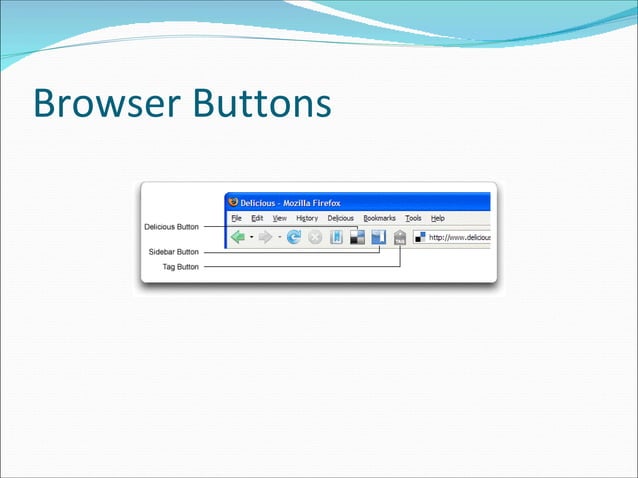 Browser Buttons

Delicious - Mozilla Firefox

File Edit View History Delicious Bookmarks Tools Help

Delicious Button

Sidebar Button

Tag Button

TAG

http://www.delicious